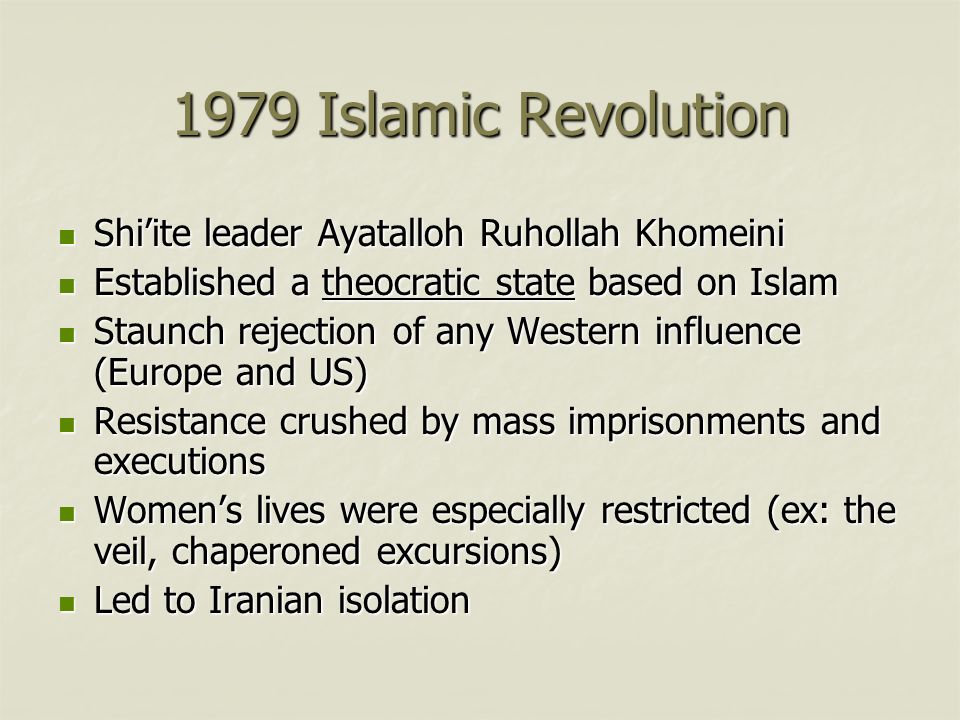 1979 Islamic Revolution

- Shi'ite leader Ayatalloh Ruhollah Khomeini
- Established a theocratic state based on Islam
- Staunch rejection of any Western influence (Europe and US)
- Resistance crushed by mass imprisonments and executions
- Women's lives were especially restricted (ex: the veil, chaperoned excursions)
- Led to Iranian isolation